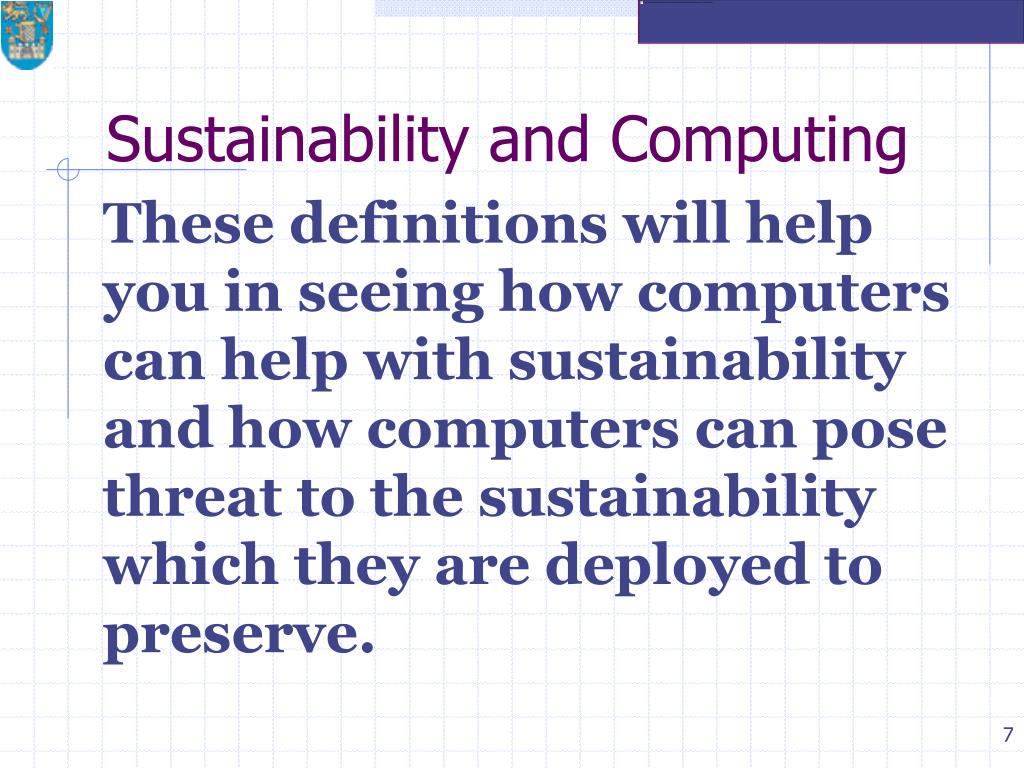 Sustainability and Computing

These definitions will help you in seeing how computers can help with sustainability and how computers can pose threat to the sustainability which they are deployed to preserve.

7